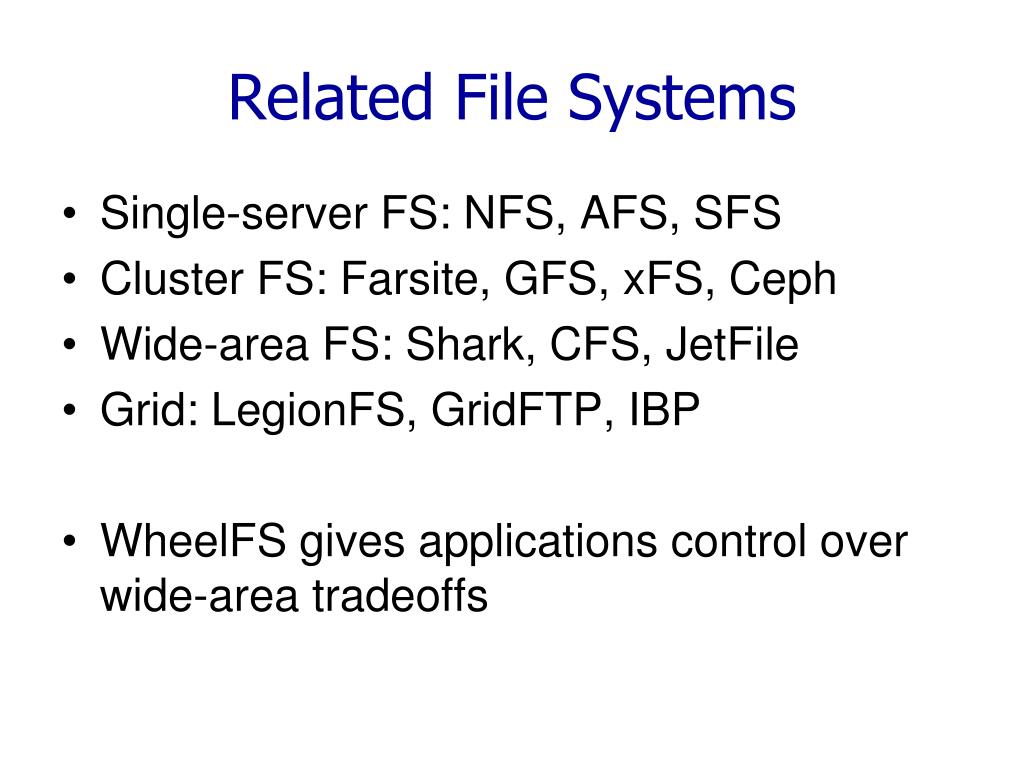 Related File Systems

• Single-server FS: NFS, AFS, SFS
• Cluster FS: Farsite, GFS, xFS, Ceph
• Wide-area FS: Shark, CFS, JetFile
• Grid: LegionFS, GridFTP, IBP

• WheelFS gives applications control over wide-area tradeoffs